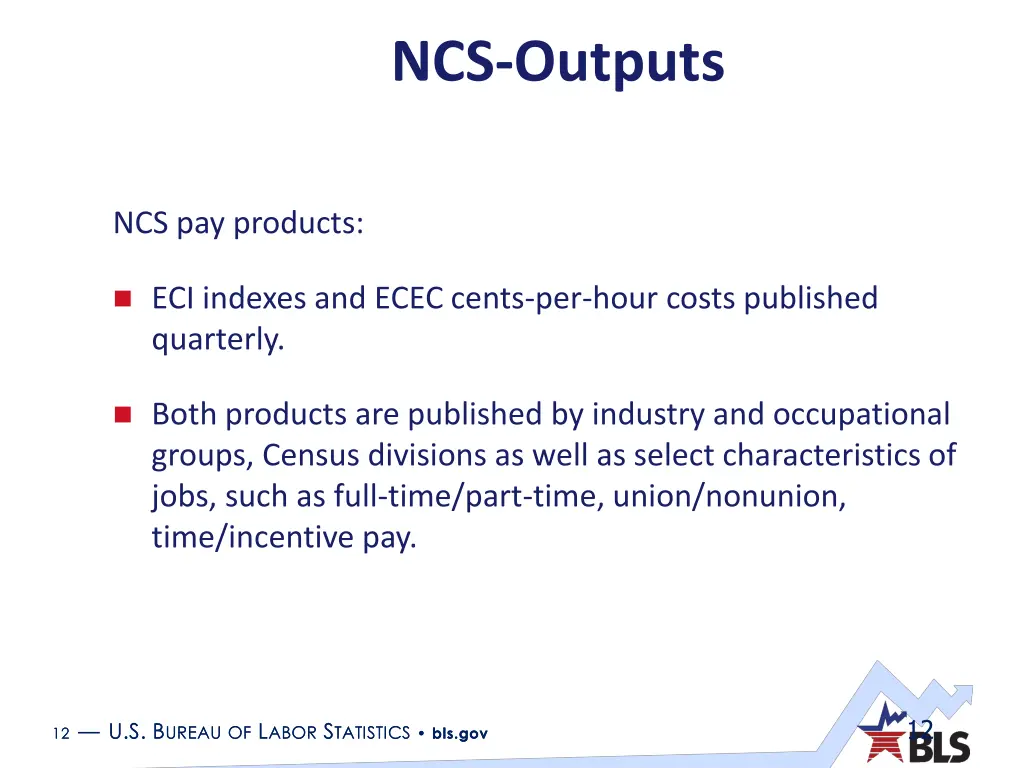 NCS-Outputs

NCS pay products:

ECI indexes and ECEC cents-per-hour costs published quarterly.

Both products are published by industry and occupational groups, Census divisions as well as select characteristics of jobs, such as full-time/part-time, union/nonunion, time/incentive pay.

12 — U.S. BUREAU OF LABOR STATISTICS • bls.gov

12

BLS